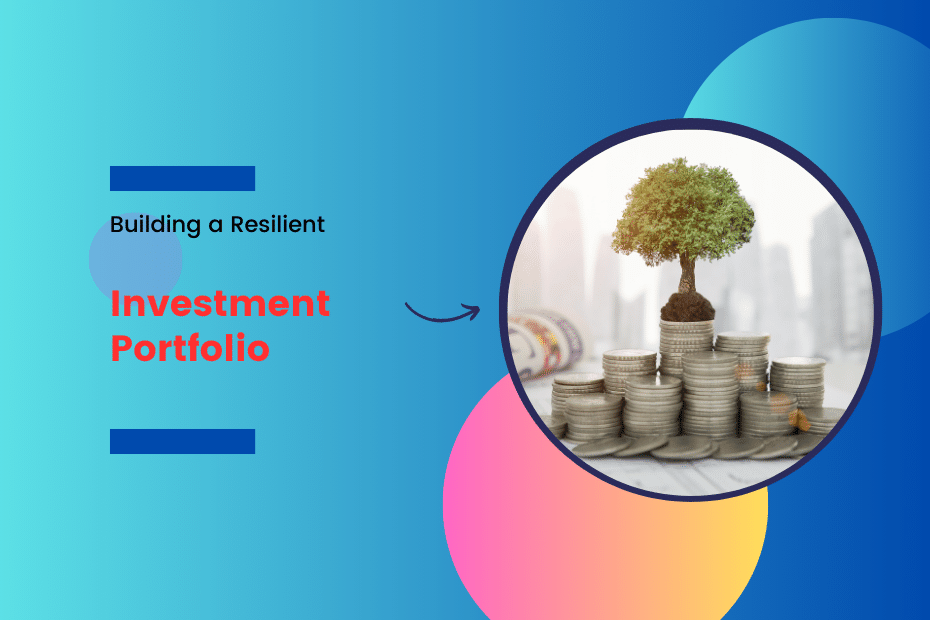 Building a Resilient

Investment Portfolio